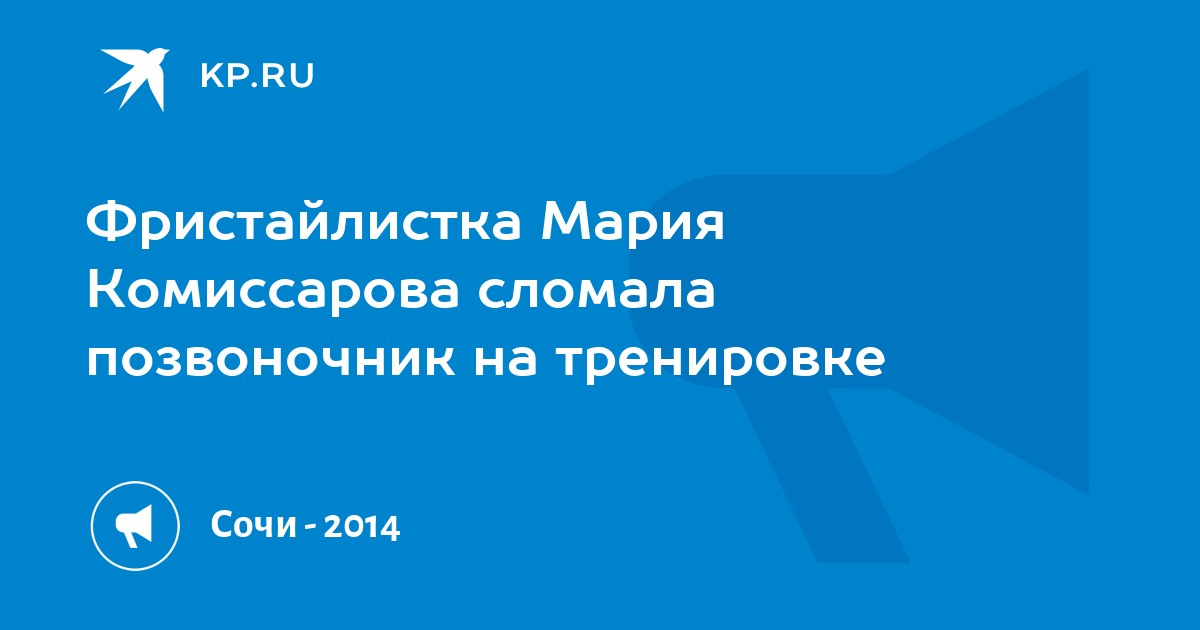 KP.RU

Фристайлистка Мария Комиссарова сломала позвоночник на тренировке

Сочи - 2014